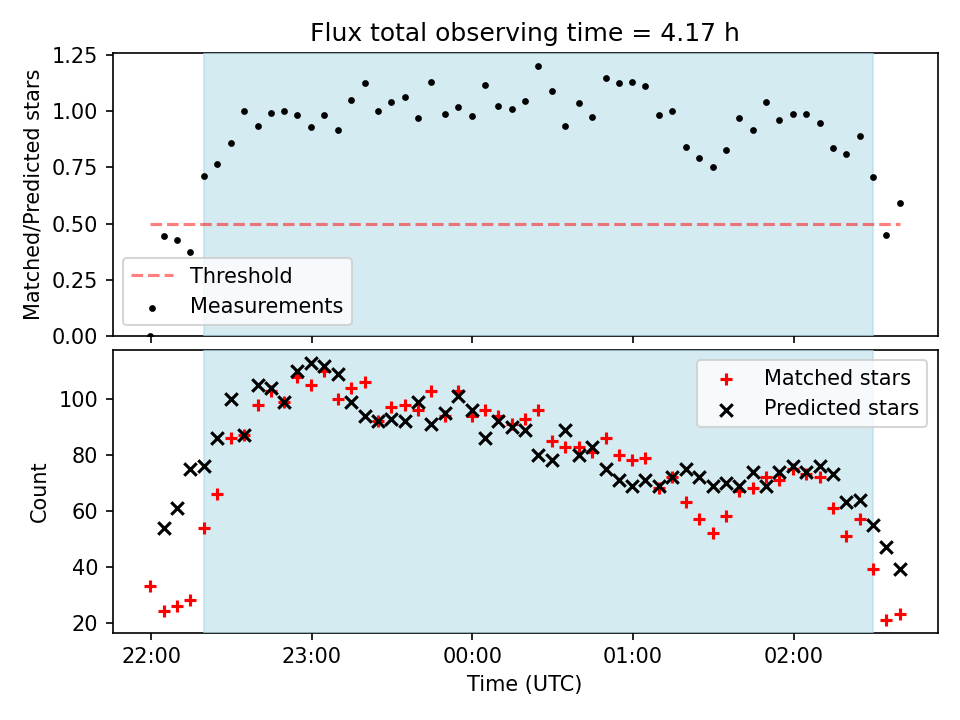 Flux total observing time = 4.17 h

Matched/Predicted stars

1.25
1.00
0.75
0.50
0.25
0.00

Threshold
Measurements

Count

100
80
60
40
20

Matched stars
Predicted stars

22:00
23:00
00:00
01:00
02:00

Time (UTC)